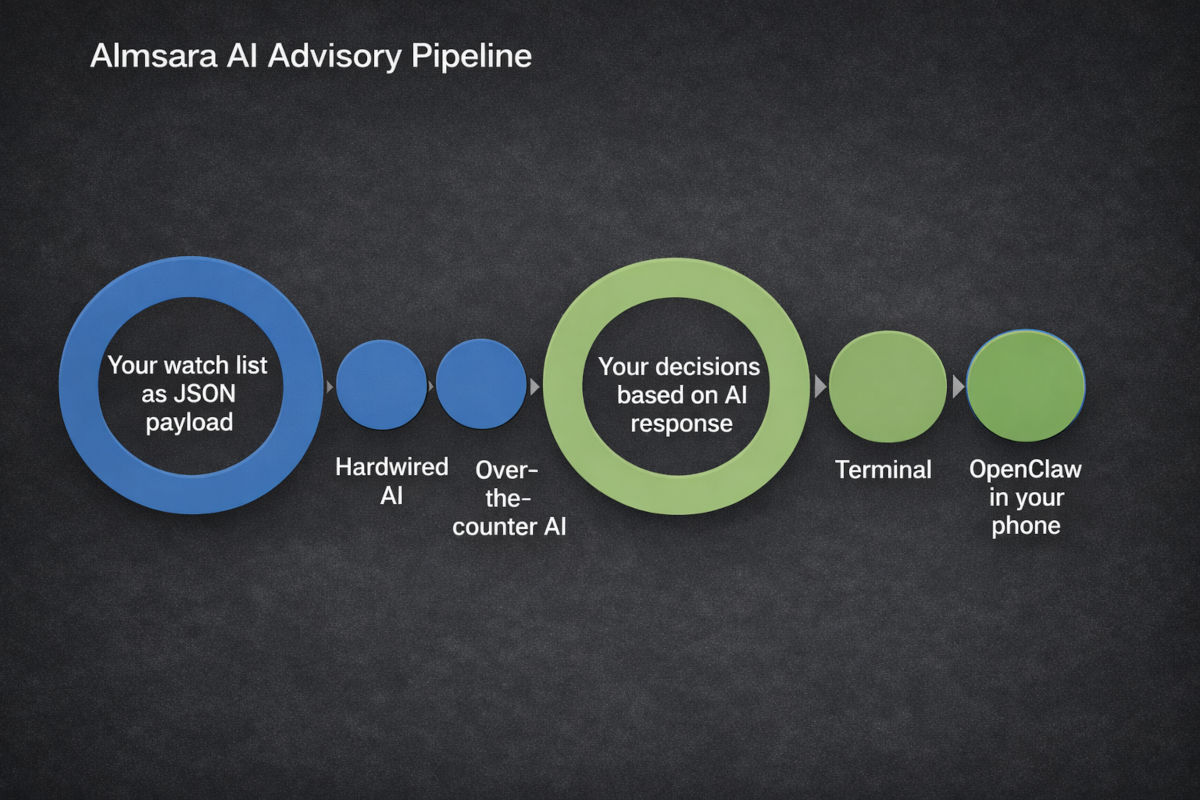 Almsara AI Advisory Pipeline

Your watch list as JSON payload

Hardwired AI

Over-the-counter AI

Your decisions based on AI response

Terminal

OpenClaw in your phone